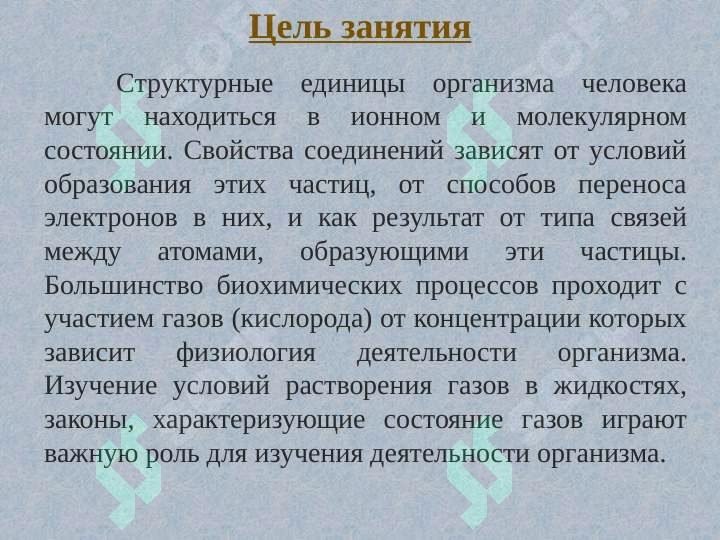 Цель занятия

Структурные единицы организма человека могут находиться в ионном и молекулярном состоянии. Свойства соединений зависят от условий образования этих частиц, от способов переноса электронов в них, и как результат от типа связей между атомами, образующими эти частицы. Большинство биохимических процессов проходит с участием газов (кислорода) от концентрации которых зависит физиология деятельности организма. Изучение условий растворения газов в жидкостях, законы, характеризующие состояние газов играют важную роль для изучения деятельности организма.